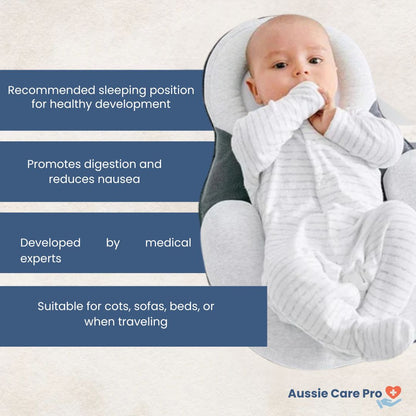 Recommended sleeping position for healthy development

Promotes digestion and reduces nausea

Developed by medical experts

Suitable for cots, sofas, beds, or when traveling

Aussie Care Pro